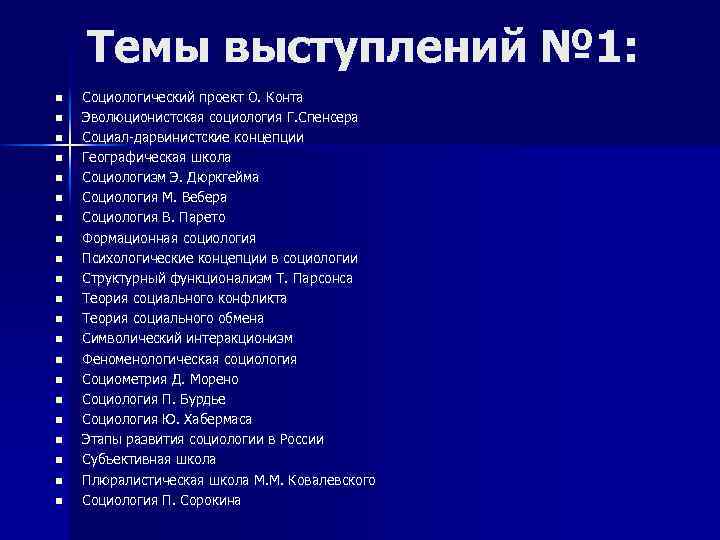 Темы выступлений №1:

- Социологический проект О. Конта
- Эволюционистская социология Г.Спенсера
- Социал-дарвинистские концепции
- Географическая школа
- Социологизм Э. Дюркгейма
- Социология М. Вебера
- Социология В. Парето
- Формационная социология
- Психологические концепции в социологии
- Структурный функционализм Т. Парсонса
- Теория социального конфликта
- Теория социального обмена
- Символический интеракционизм
- Феноменологическая социология
- Социометрия Д. Морено
- Социология П. Бурдье
- Социология Ю. Хабермаса
- Этапы развития социологии в России
- Субъективная школа
- Плюралистическая школа М.М. Ковалевского
- Социология П. Сорокина